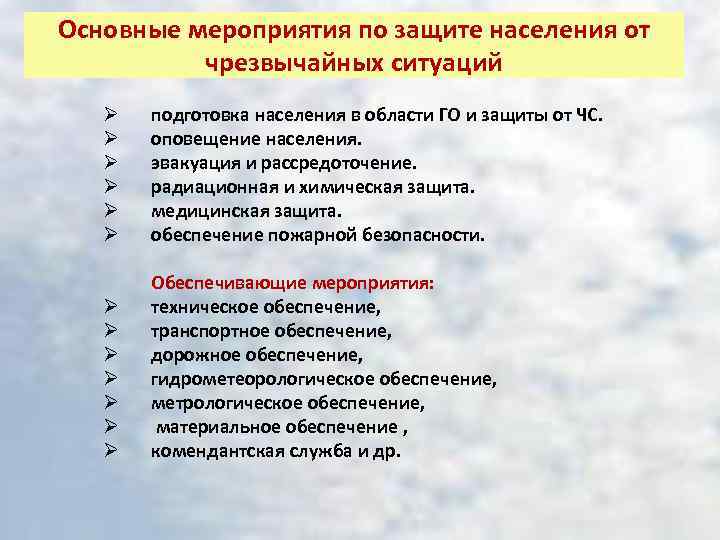 Основные мероприятия по защите населения от чрезвычайных ситуаций

➢ подготовка населения в области ГО и защиты от ЧС.
➢ оповещение населения.
➢ эвакуация и рассредоточение.
➢ радиационная и химическая защита.
➢ медицинская защита.
➢ обеспечение пожарной безопасности.

Обеспечивающие мероприятия:
➢ техническое обеспечение,
➢ транспортное обеспечение,
➢ дорожное обеспечение,
➢ гидрометеорологическое обеспечение,
➢ метрологическое обеспечение,
➢ материальное обеспечение ,
➢ комендантская служба и др.